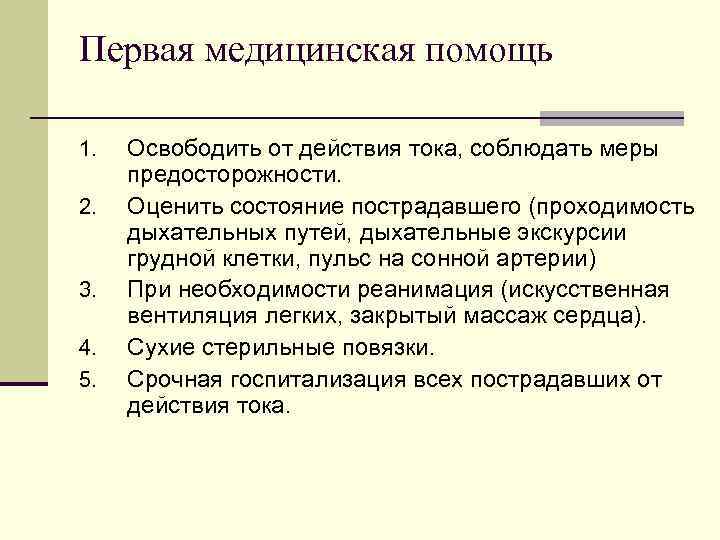 Первая медицинская помощь

1. Освободить от действия тока, соблюдать меры предосторожности.
2. Оценить состояние пострадавшего (проходимость дыхательных путей, дыхательные экскурсии грудной клетки, пульс на сонной артерии)
3. При необходимости реанимация (искусственная вентиляция легких, закрытый массаж сердца).
4. Сухие стерильные повязки.
5. Срочная госпитализация всех пострадавших от действия тока.